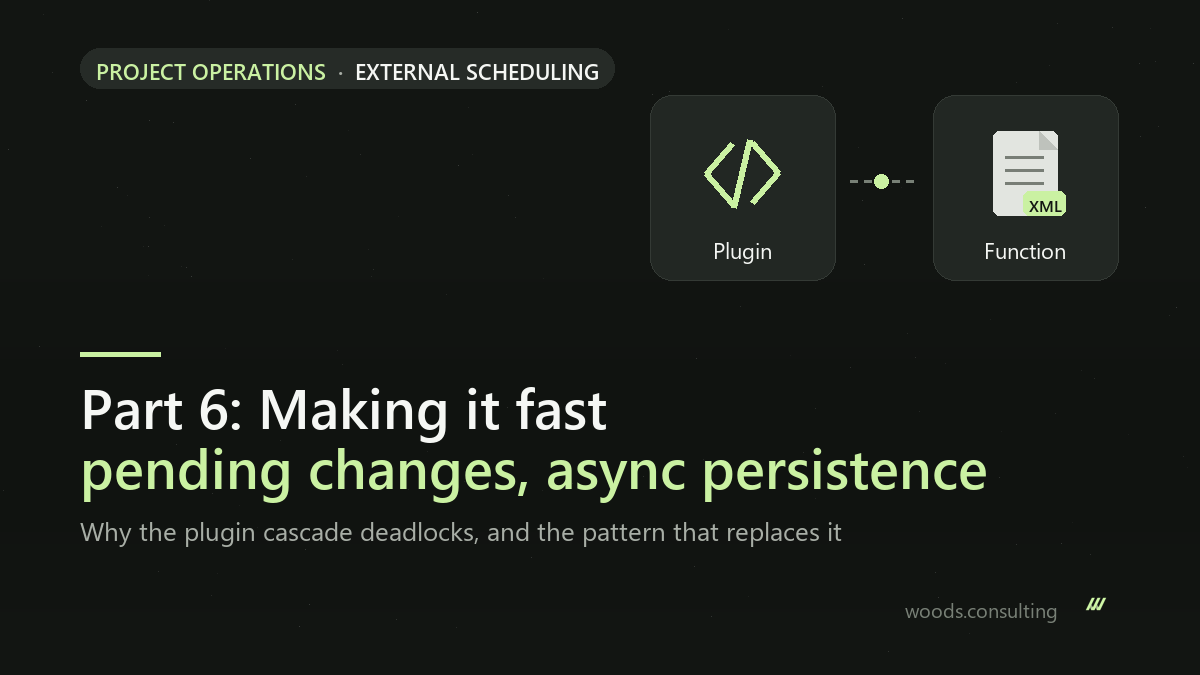 PROJECT OPERATIONS · EXTERNAL SCHEDULING

Plugin

XML

Function

Part 6: Making it fast
pending changes, async persistence

Why the plugin cascade deadlocks, and the pattern that replaces it

woods.consulting